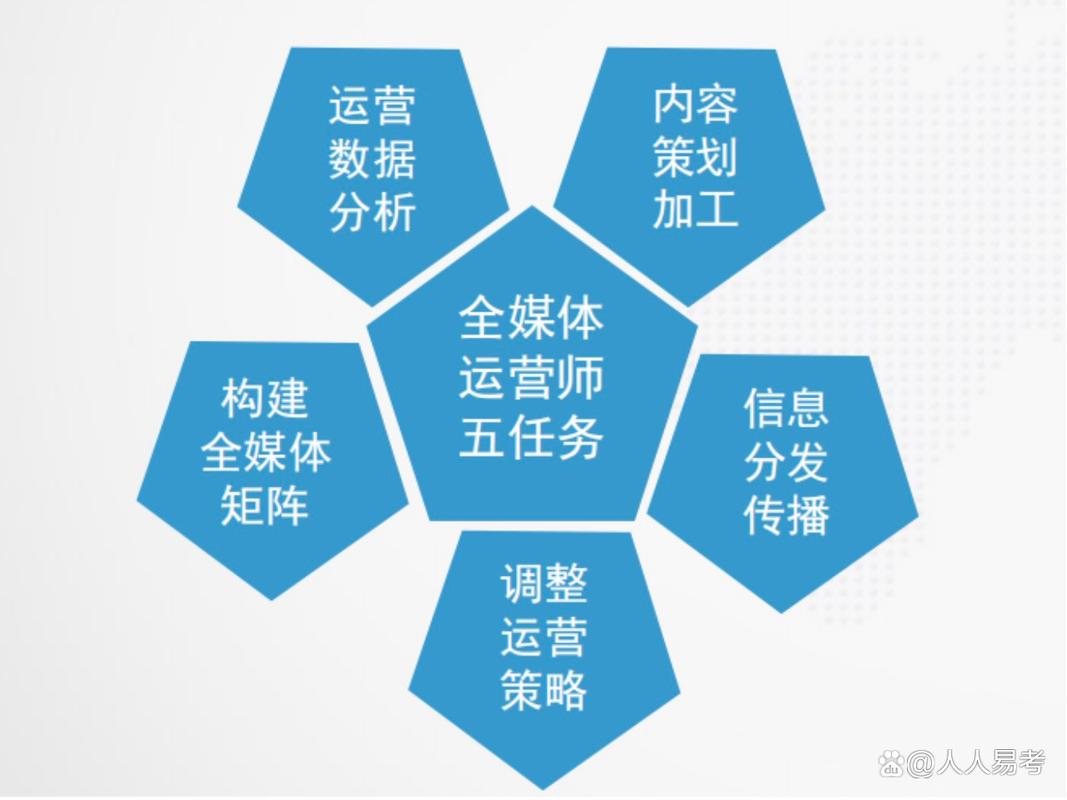 运营数据分析

内容策划加工

全媒体运营师五任务

构建全媒体矩阵

信息分发传播

调整运营策略

@人人易考